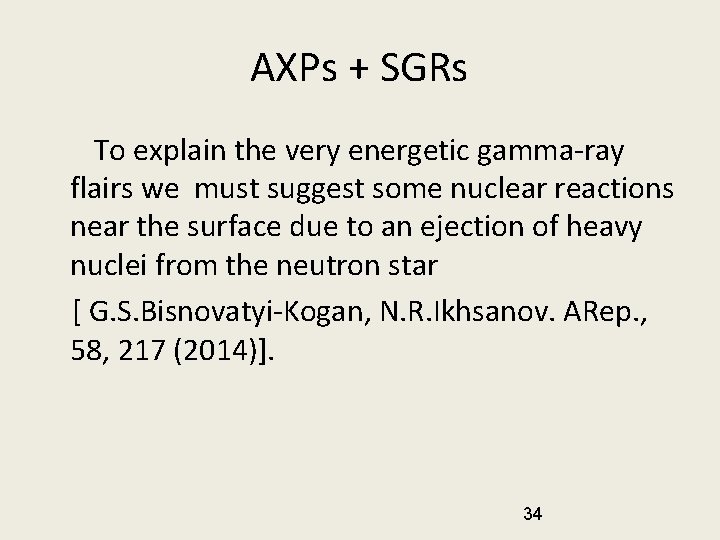 AXPs + SGRs

To explain the very energetic gamma-ray flairs we must suggest some nuclear reactions near the surface due to an ejection of heavy nuclei from the neutron star

[ G.S.Bisnovatyi-Kogan, N.R.Ikhsanov. ARep., 58, 217 (2014)].

34